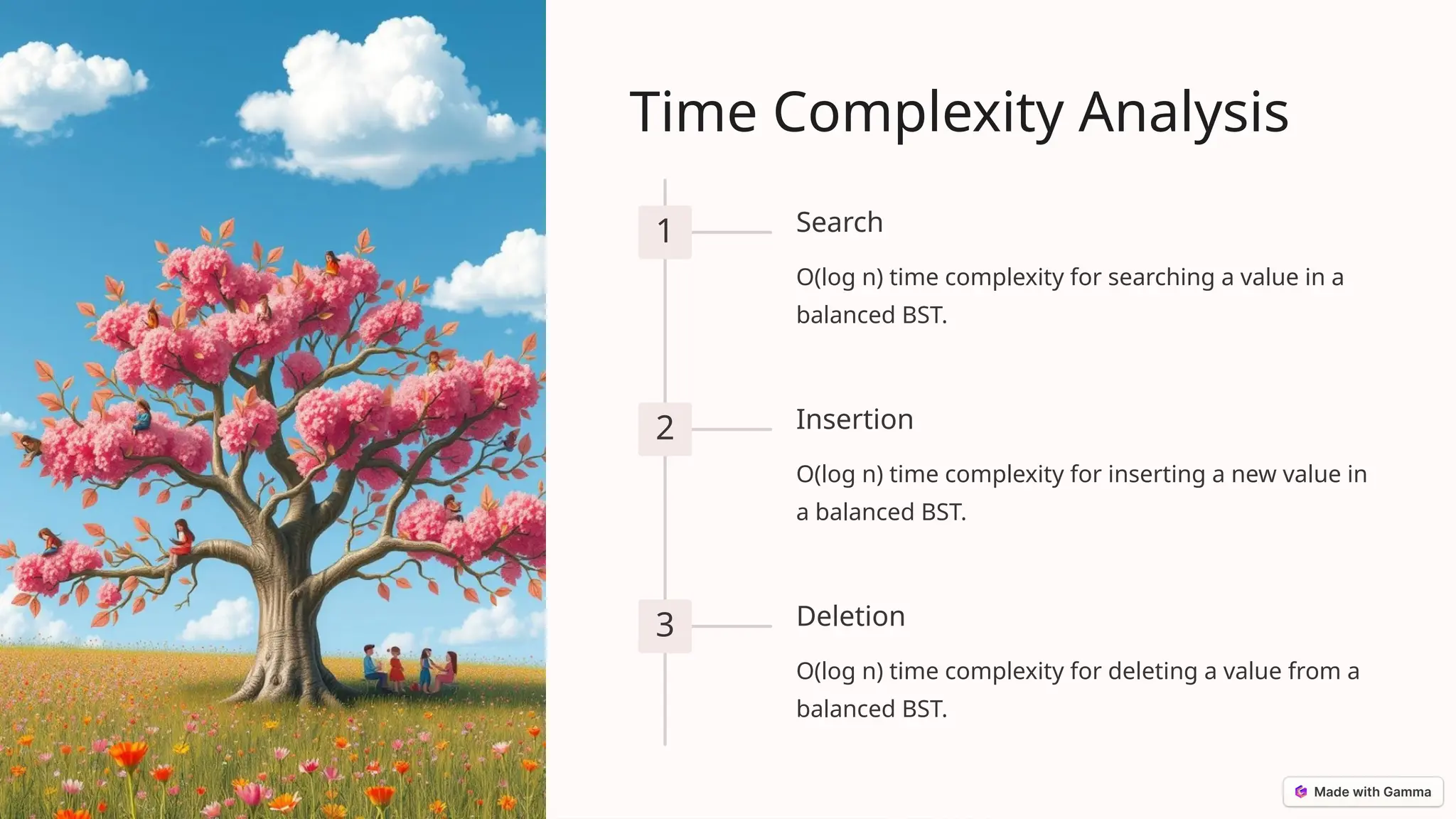 Time Complexity Analysis

1

Search

O(log n) time complexity for searching a value in a balanced BST.

2

Insertion

O(log n) time complexity for inserting a new value in a balanced BST.

3

Deletion

O(log n) time complexity for deleting a value from a balanced BST.

Made with Gamma